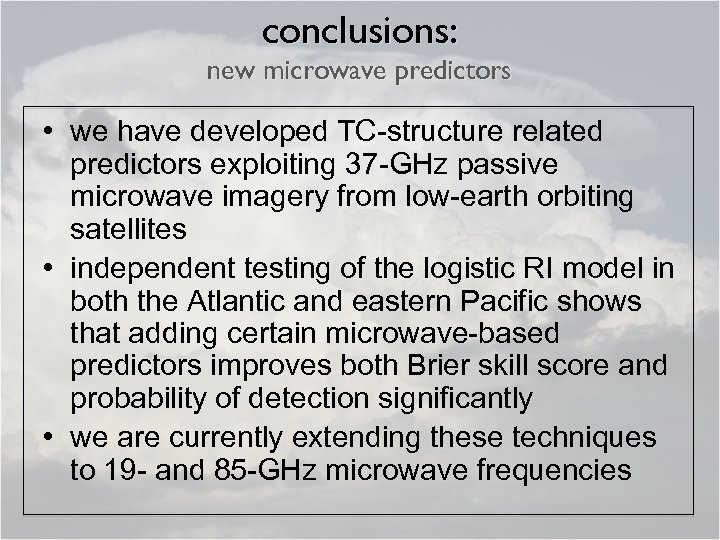 conclusions:
new microwave predictors

• we have developed TC-structure related predictors exploiting 37-GHz passive microwave imagery from low-earth orbiting satellites
• independent testing of the logistic RI model in both the Atlantic and eastern Pacific shows that adding certain microwave-based predictors improves both Brier skill score and probability of detection significantly
• we are currently extending these techniques to 19- and 85-GHz microwave frequencies